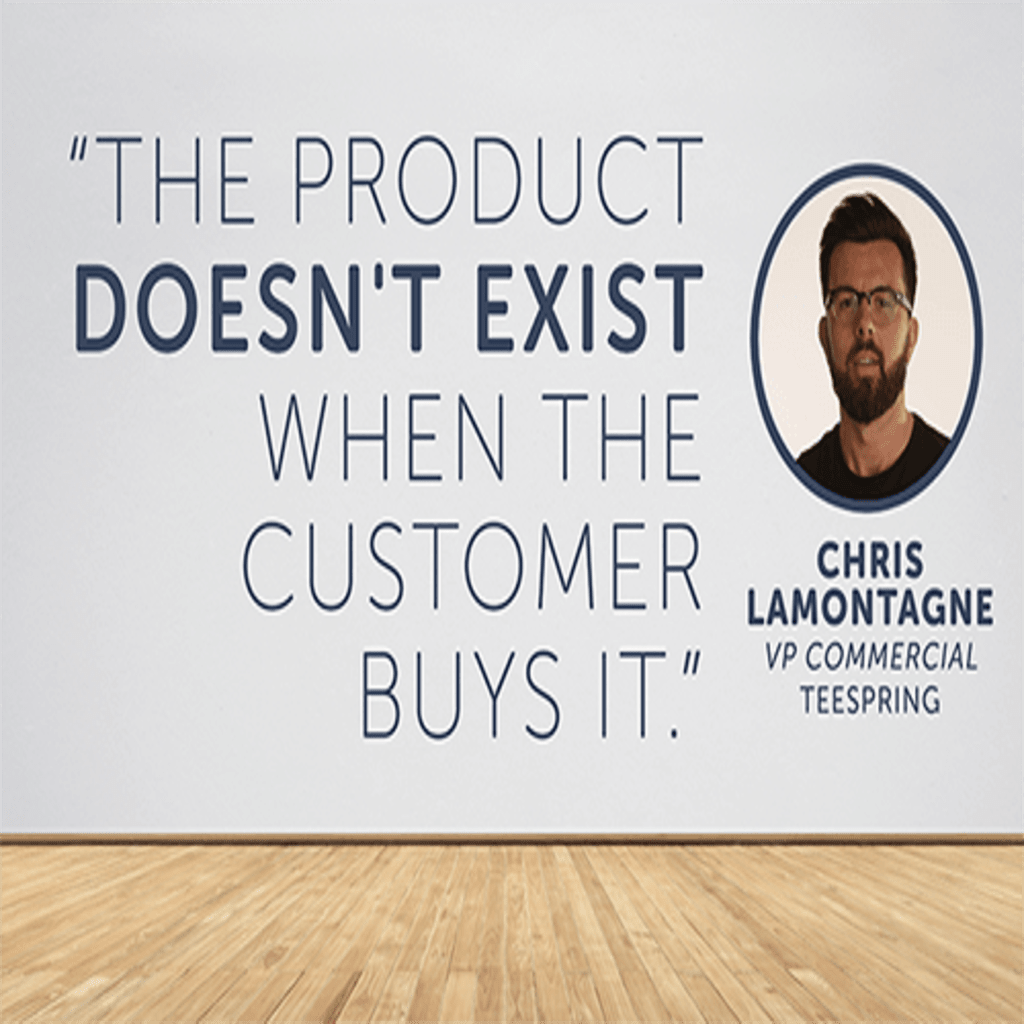 "THE PRODUCT DOESN'T EXIST WHEN THE CUSTOMER BUYS IT."

CHRIS LAMONTAGNE
VP COMMERCIAL
TEESPRING